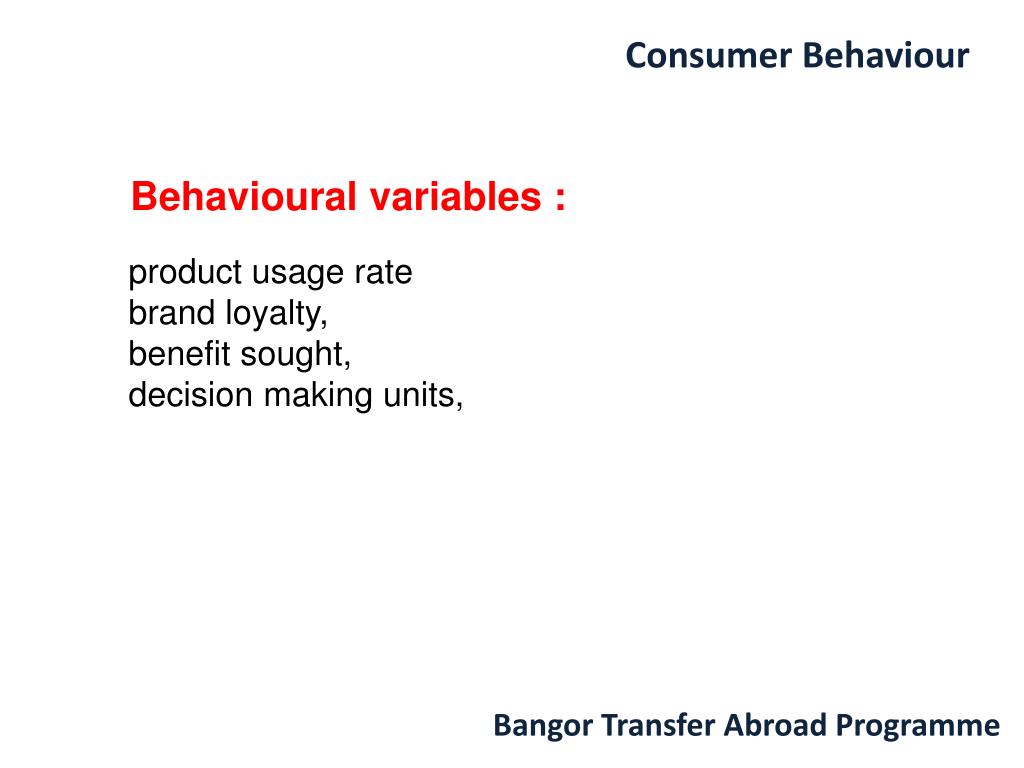 Consumer Behaviour

Behavioural variables :

product usage rate
brand loyalty,
benefit sought,
decision making units,

Bangor Transfer Abroad Programme